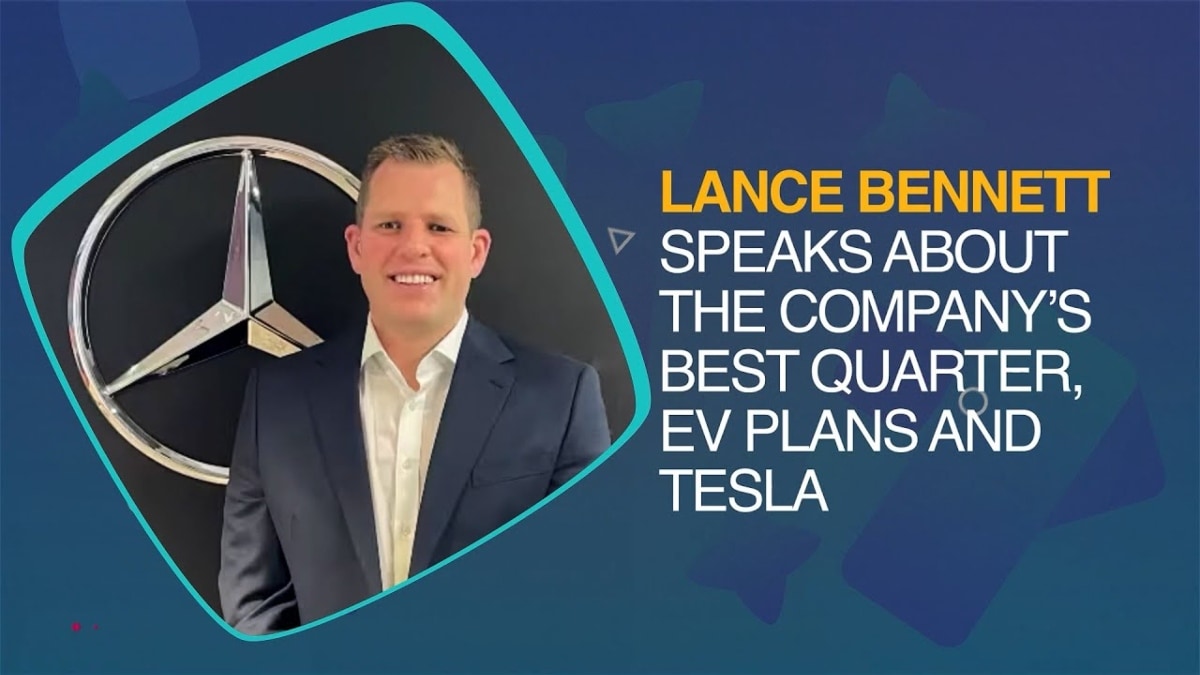 LANCE BENNETT SPEAKS ABOUT THE COMPANY'S BEST QUARTER, EV PLANS AND TESLA